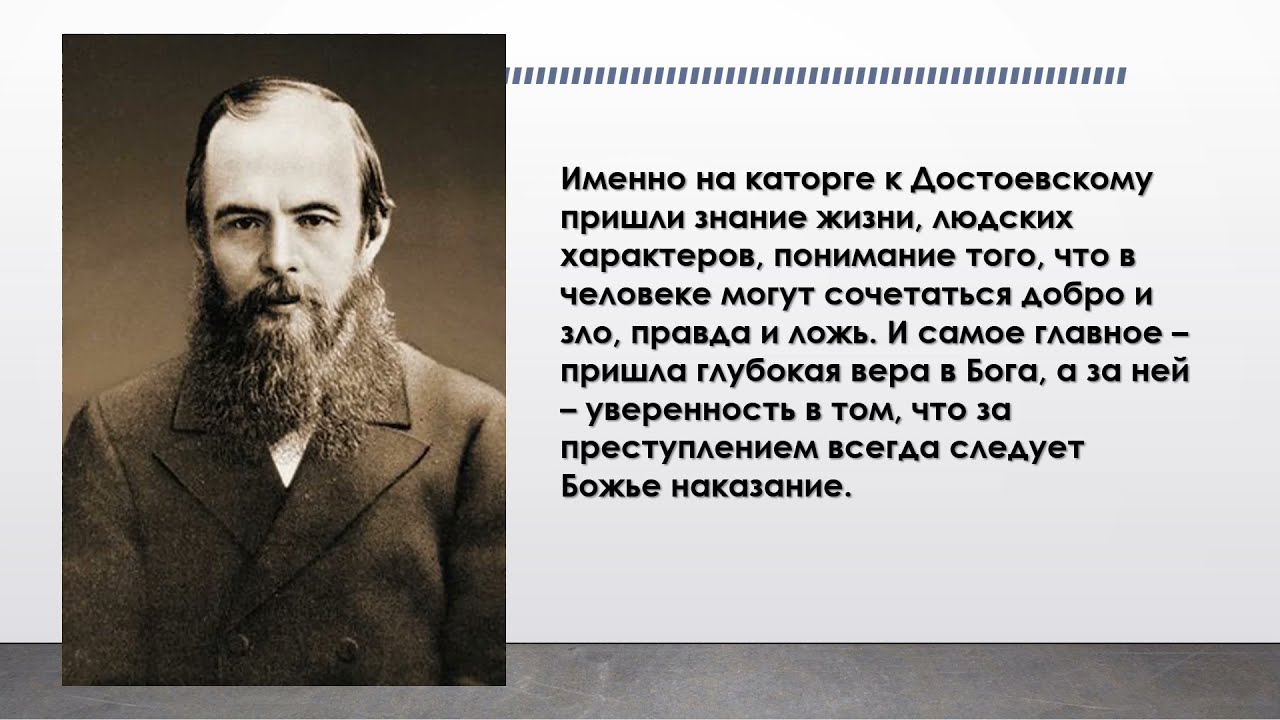 Именно на каторге к Достоевскому пришли знание жизни, людских характеров, понимание того, что в человеке могут сочетаться добро и зло, правда и ложь. И самое главное – пришла глубокая вера в Бога, а за ней – уверенность в том, что за преступлением всегда следует Божье наказание.